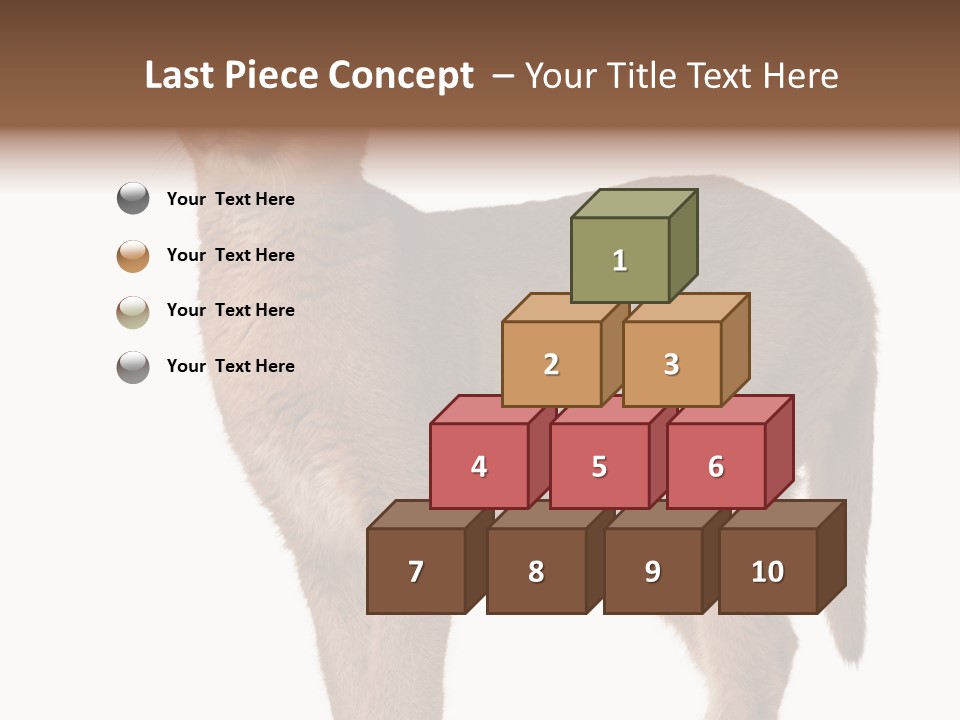 Last Piece Concept – Your Title Text Here

Your Text Here

Your Text Here

Your Text Here

Your Text Here

1

2

3

4

5

6

7

8

9

10